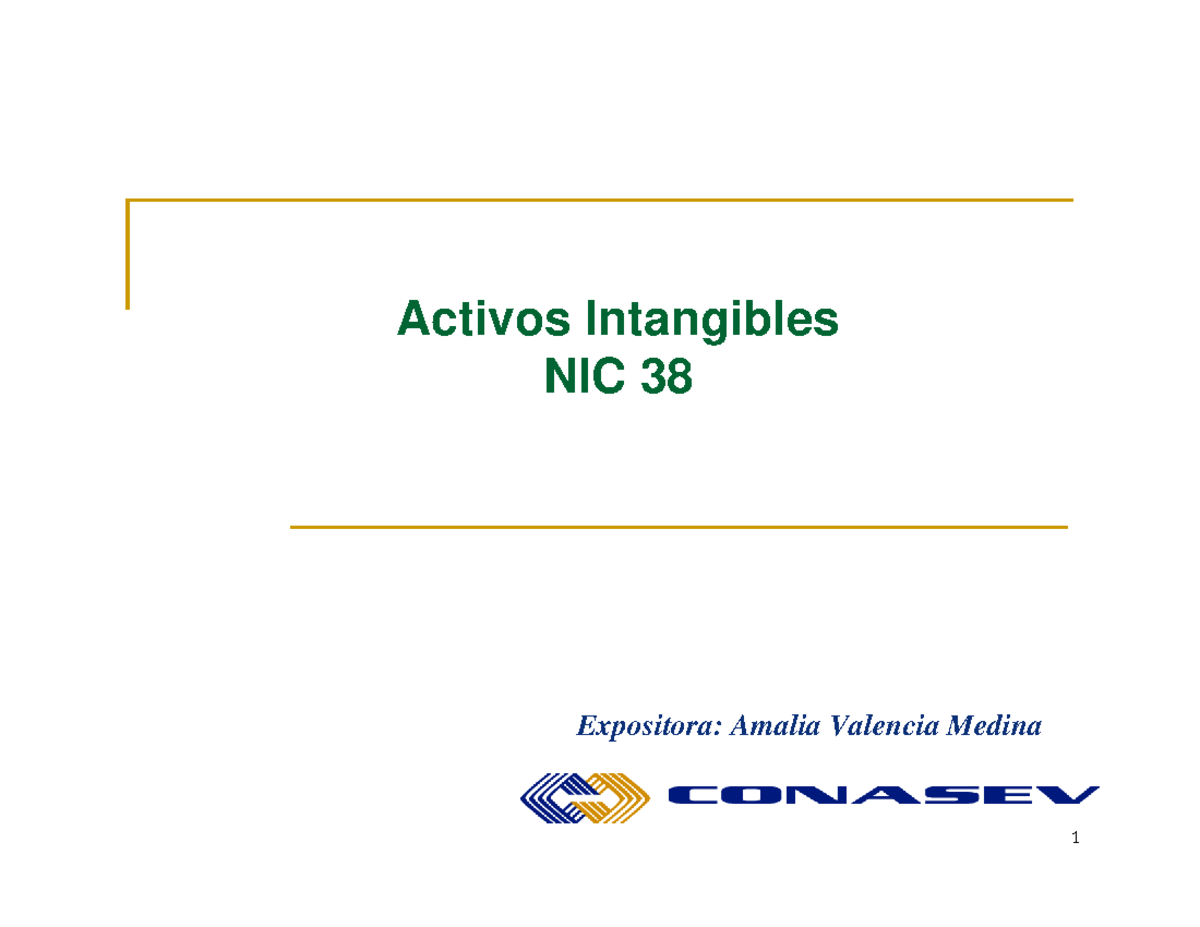 Activos Intangibles
NIC 38

Expositora: Amalia Valencia Medina

CONASEV

1